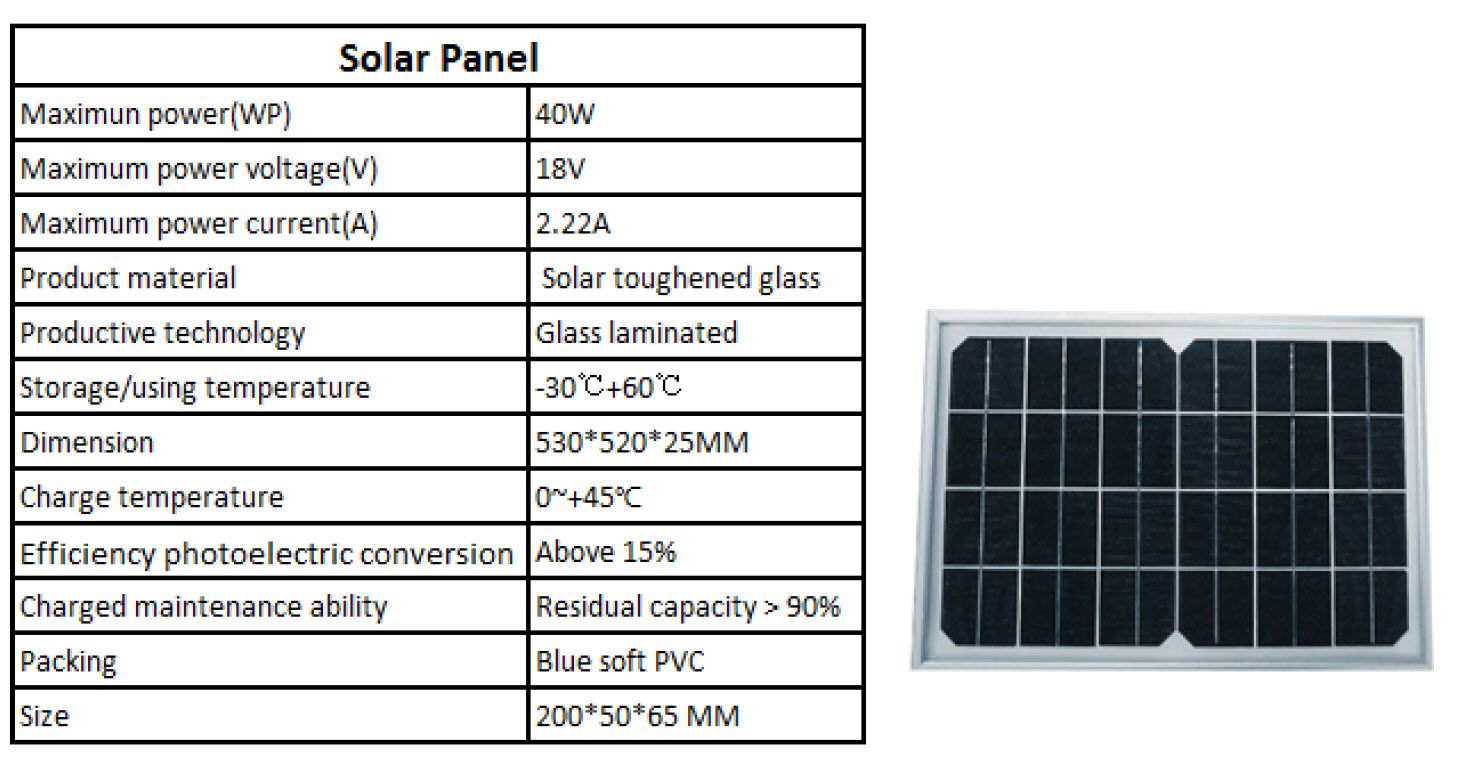 | Solar Panel | |
|---|---|
| Maximun power(WP) | 40W |
| Maximum power voltage(V) | 18V |
| Maximum power current(A) | 2.22A |
| Product material | Solar toughened glass |
| Productive technology | Glass laminated |
| Storage/using temperature | -30℃+60℃ |
| Dimension | 530*520*25MM |
| Charge temperature | 0~+45℃ |
| Efficiency photoelectric conversion | Above 15% |
| Charged maintenance ability | Residual capacity > 90% |
| Packing | Blue soft PVC |
| Size | 200*50*65 MM |